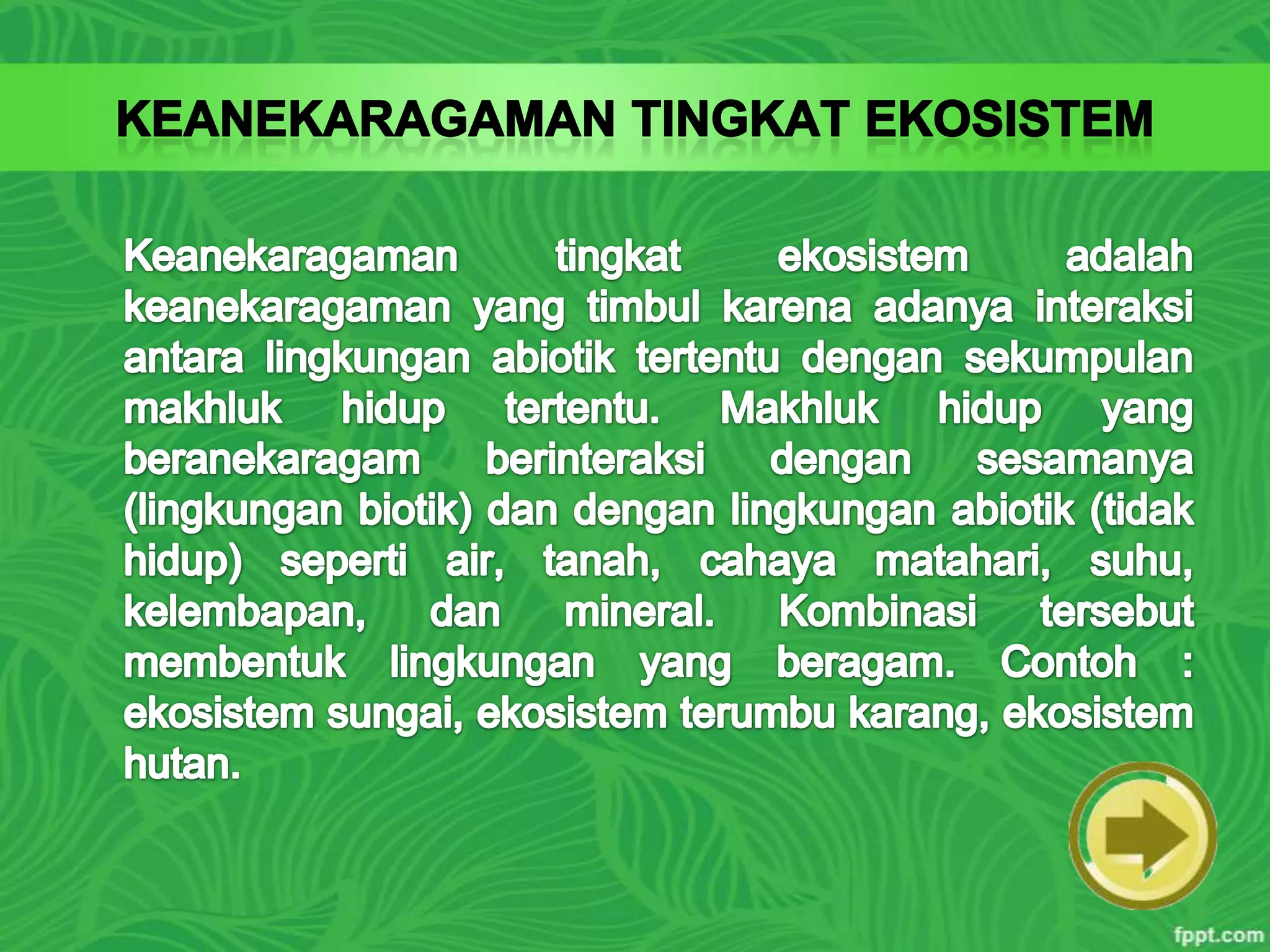 KEANEKARAGAMAN TINGKAT EKOSISTEM

Keanekaragaman tingkat ekosistem adalah keanekaragaman yang timbul karena adanya interaksi antara lingkungan abiotik tertentu dengan sekumpulan makhluk hidup tertentu. Makhluk hidup yang beranekaragam berinteraksi dengan sesamanya (lingkungan biotik) dan dengan lingkungan abiotik (tidak hidup) seperti air, tanah, cahaya matahari, suhu, kelembapan, dan mineral. Kombinasi tersebut membentuk lingkungan yang beragam. Contoh : ekosistem sungai, ekosistem terumbu karang, ekosistem hutan.

fppt.com